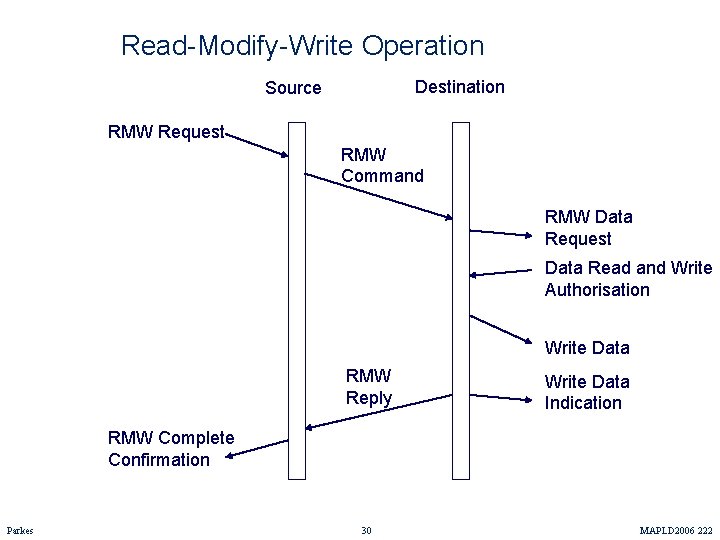 Read-Modify-Write Operation

Source

Destination

RMW Request

RMW Command

RMW Data Request

Data Read and Write Authorisation

Write Data

RMW Reply

Write Data Indication

RMW Complete Confirmation

Parkes

30

MAPLD2006 222